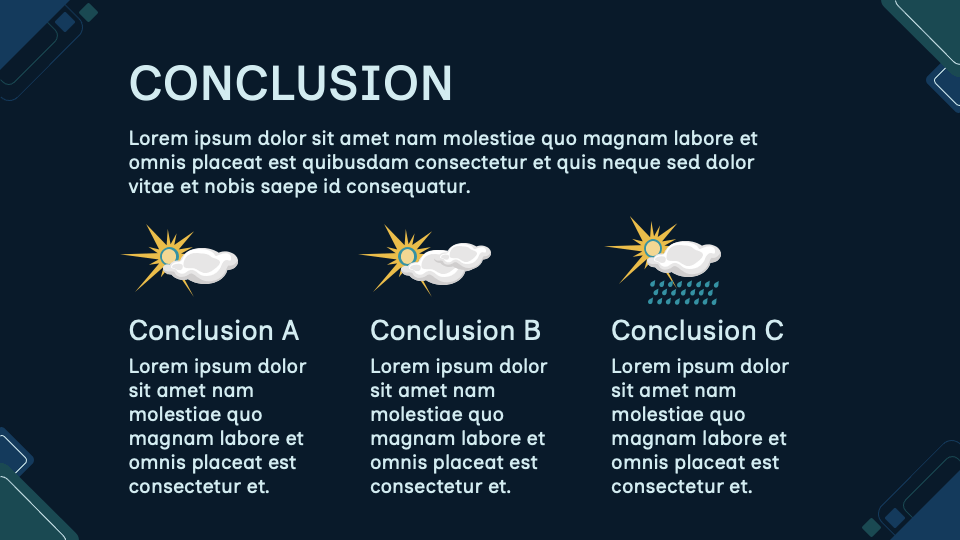 CONCLUSION

Lorem ipsum dolor sit amet nam molestiae quo magnam labore et omnis placeat est quibusdam consectetur et quis neque sed dolor vitae et nobis saepe id consequatur.

Conclusion A

Lorem ipsum dolor sit amet nam molestiae quo magnam labore et omnis placeat est consectetur et.

Conclusion B

Lorem ipsum dolor sit amet nam molestiae quo magnam labore et omnis placeat est consectetur et.

Conclusion C

Lorem ipsum dolor sit amet nam molestiae quo magnam labore et omnis placeat est consectetur et.